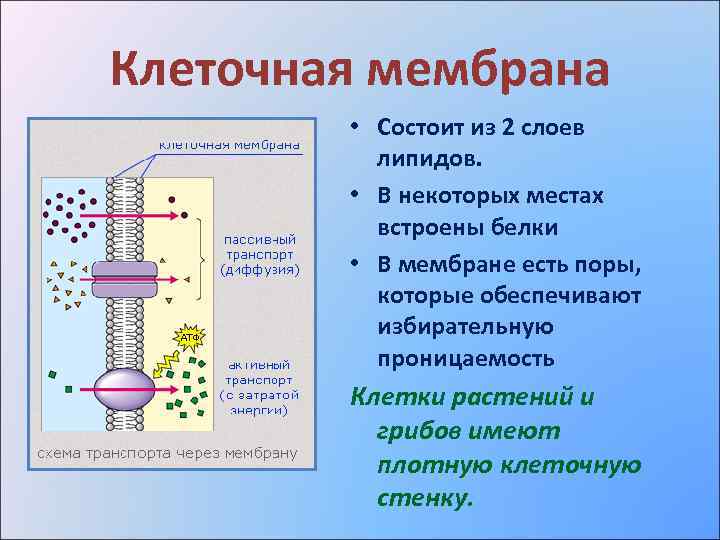 Клеточная мембрана

клеточная мембрана

пассивный транспорт (диффузия)

АТФ

активный транспорт (с затратой энергии)

схема транспорта через мембрану

• Состоит из 2 слоев липидов.
• В некоторых местах встроены белки
• В мембране есть поры, которые обеспечивают избирательную проницаемость

Клетки растений и грибов имеют плотную клеточную стенку.